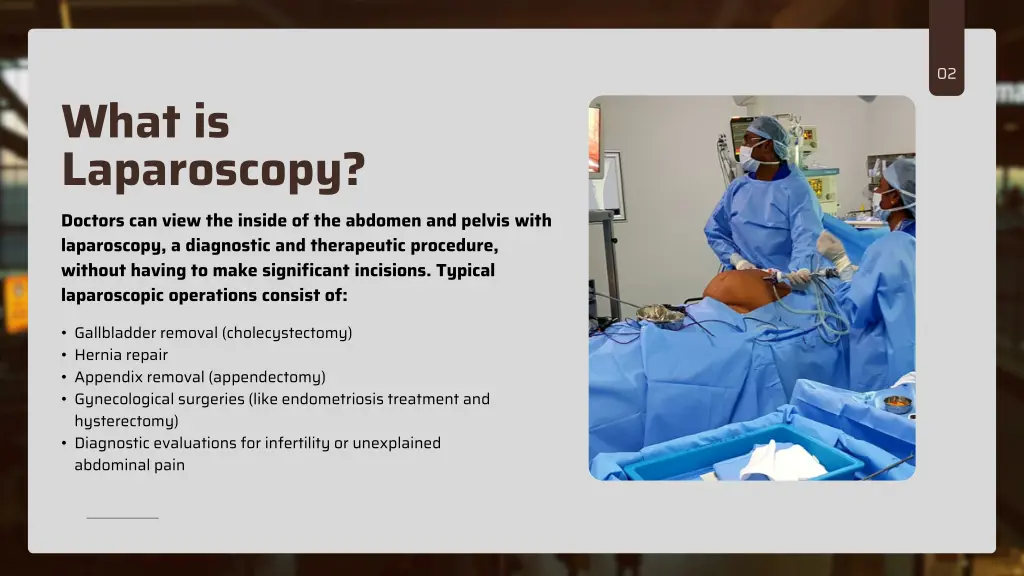 02

What is Laparoscopy?

Doctors can view the inside of the abdomen and pelvis with laparoscopy, a diagnostic and therapeutic procedure, without having to make significant incisions. Typical laparoscopic operations consist of:

• Gallbladder removal (cholecystectomy)
• Hernia repair
• Appendix removal (appendectomy)
• Gynecological surgeries (like endometriosis treatment and hysterectomy)
• Diagnostic evaluations for infertility or unexplained abdominal pain